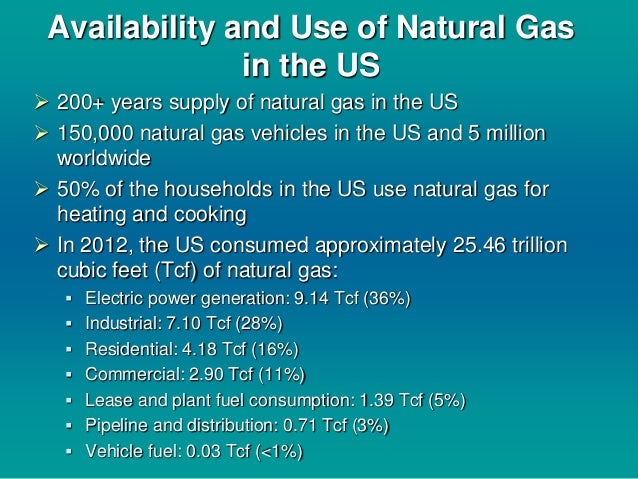 Availability and Use of Natural Gas in the US

➢ 200+ years supply of natural gas in the US

➢ 150,000 natural gas vehicles in the US and 5 million worldwide

➢ 50% of the households in the US use natural gas for heating and cooking

➢ In 2012, the US consumed approximately 25.46 trillion cubic feet (Tcf) of natural gas:

▪ Electric power generation: 9.14 Tcf (36%)
▪ Industrial: 7.10 Tcf (28%)
▪ Residential: 4.18 Tcf (16%)
▪ Commercial: 2.90 Tcf (11%)
▪ Lease and plant fuel consumption: 1.39 Tcf (5%)
▪ Pipeline and distribution: 0.71 Tcf (3%)
▪ Vehicle fuel: 0.03 Tcf (<1%)